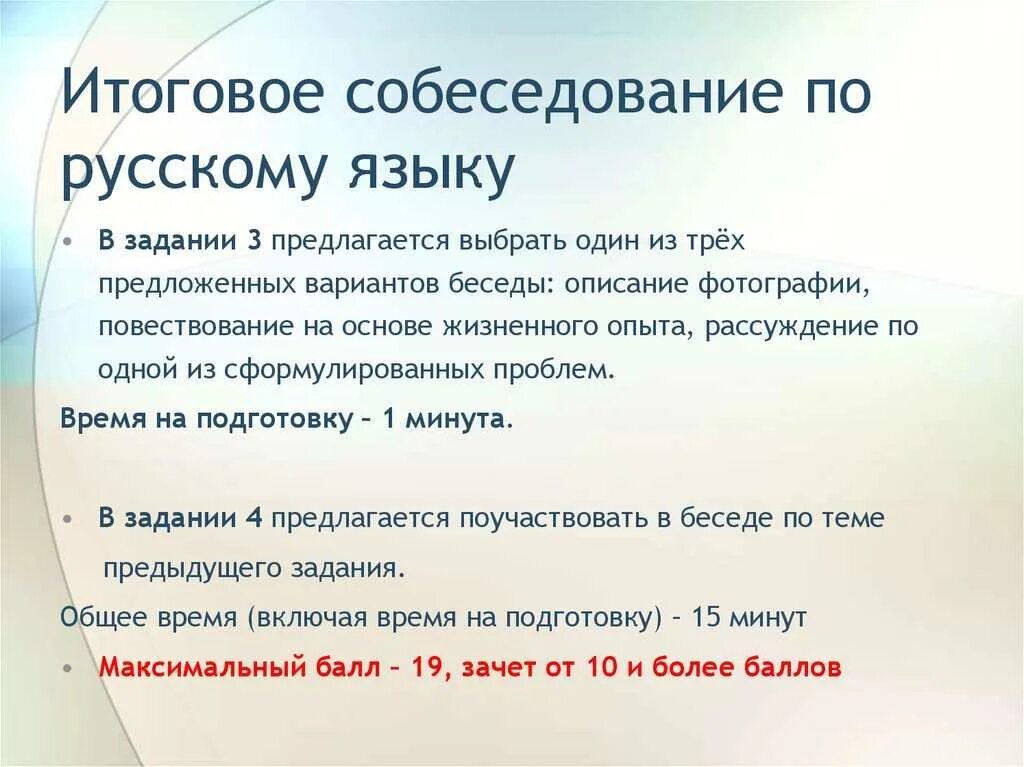 Итоговое собеседование по русскому языку

• В задании 3 предлагается выбрать один из трёх предложенных вариантов беседы: описание фотографии, повествование на основе жизненного опыта, рассуждение по одной из сформулированных проблем.

Время на подготовку – 1 минута.

• В задании 4 предлагается поучаствовать в беседе по теме предыдущего задания.

Общее время (включая время на подготовку) – 15 минут

• Максимальный балл – 19, зачет от 10 и более баллов